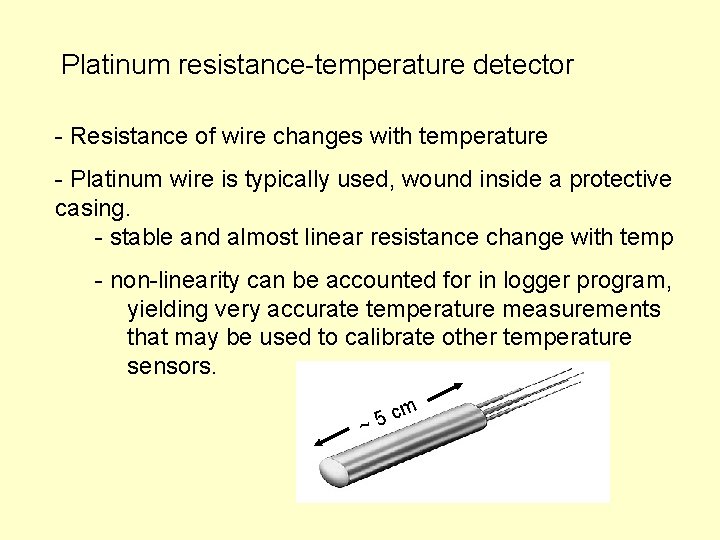 Platinum resistance-temperature detector

- Resistance of wire changes with temperature

- Platinum wire is typically used, wound inside a protective casing.

- stable and almost linear resistance change with temp

- non-linearity can be accounted for in logger program, yielding very accurate temperature measurements that may be used to calibrate other temperature sensors.

~ 5 cm